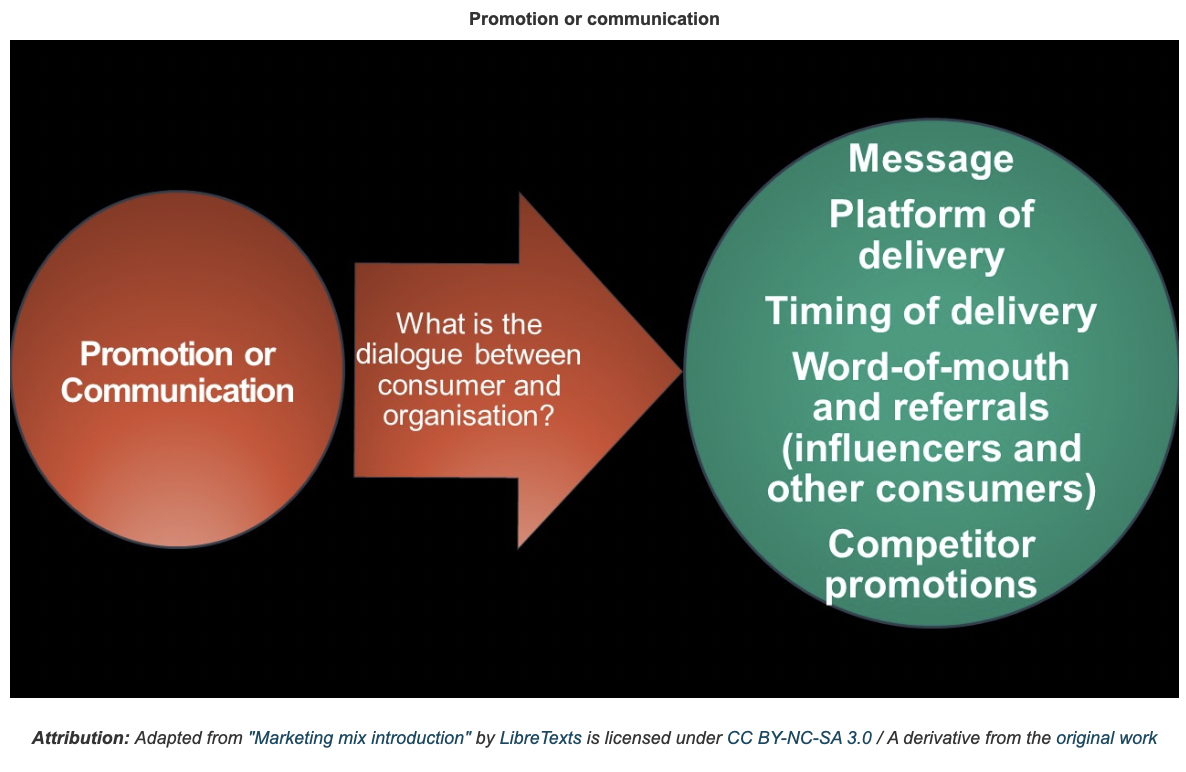 Promotion or communication

Promotion or Communication

What is the dialogue between consumer and organisation?

Message

Platform of delivery

Timing of delivery

Word-of-mouth and referrals (influencers and other consumers)

Competitor promotions

Attribution: Adapted from "Marketing mix introduction" by LibreTexts is licensed under CC BY-NC-SA 3.0 / A derivative from the original work